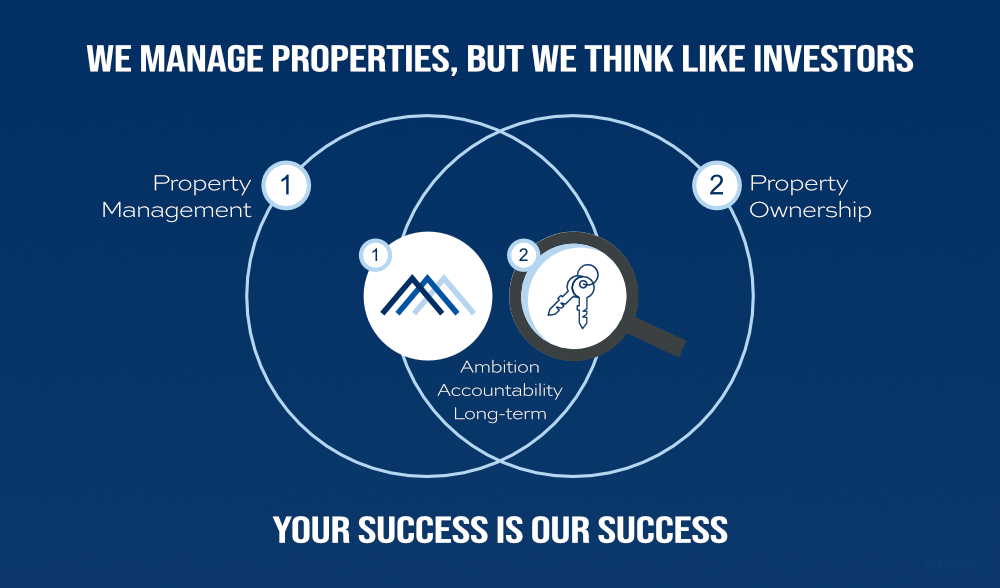 WE MANAGE PROPERTIES, BUT WE THINK LIKE INVESTORS

Property Management 1

2 Property Ownership

1

2

Ambition
Accountability
Long-term

YOUR SUCCESS IS OUR SUCCESS